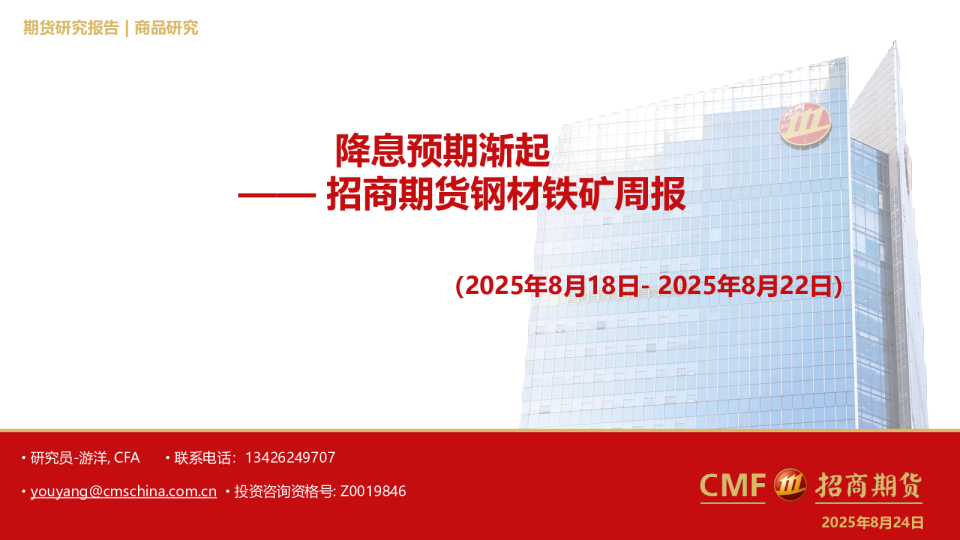 期货研究报告 | 商品研究

降息预期渐起
—— 招商期货钢材铁矿周报

(2025年8月18日- 2025年8月22日)

• 研究员-游洋, CFA • 联系电话：13426249707

• youyang@cmschina.com.cn • 投资咨询资格号: Z0019846

CMF 招商期货

2025年8月24日